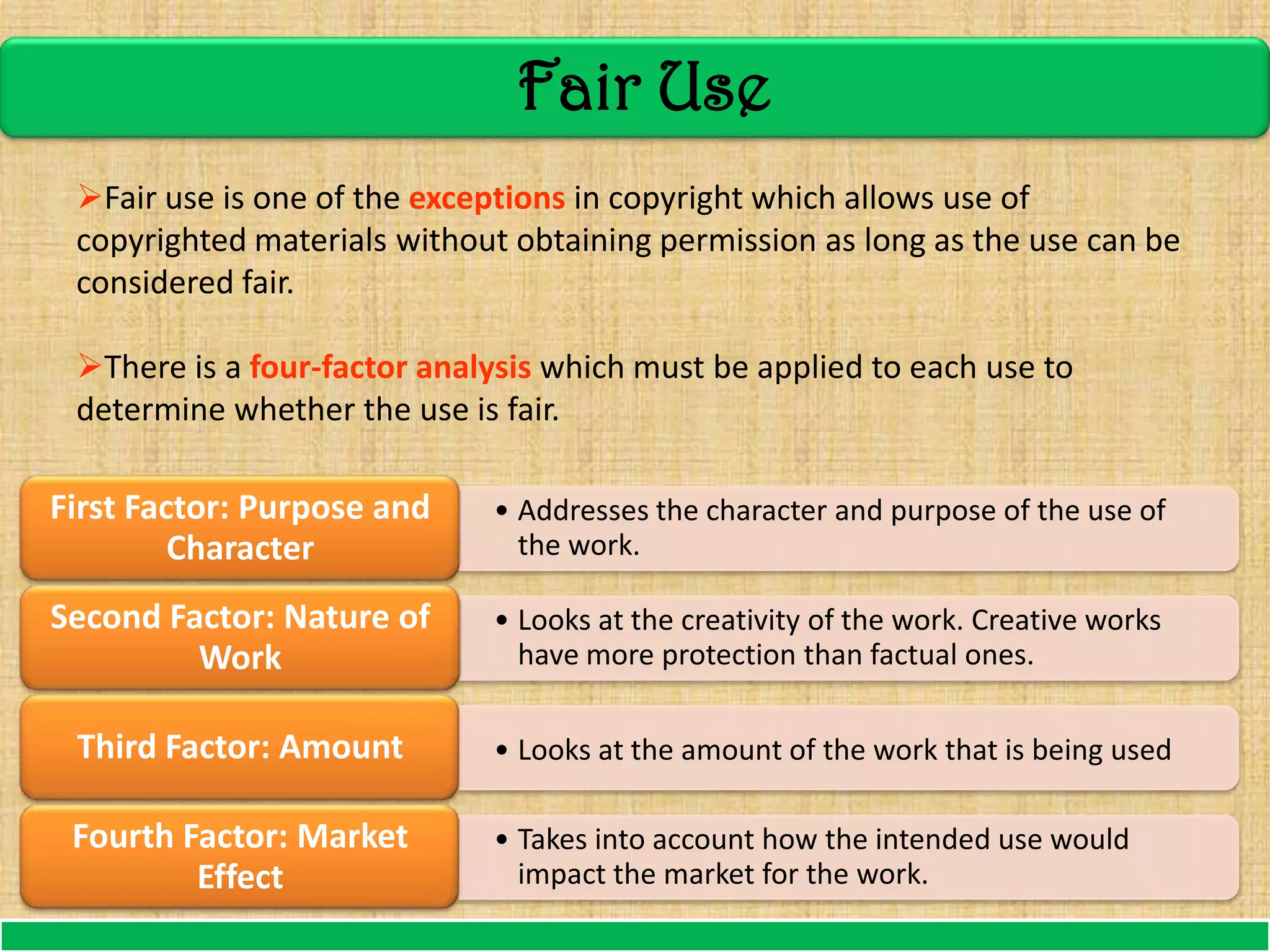 Fair Use

➢Fair use is one of the exceptions in copyright which allows use of copyrighted materials without obtaining permission as long as the use can be considered fair.

➢There is a four-factor analysis which must be applied to each use to determine whether the use is fair.

First Factor: Purpose and Character

• Addresses the character and purpose of the use of the work.

Second Factor: Nature of Work

• Looks at the creativity of the work. Creative works have more protection than factual ones.

Third Factor: Amount

• Looks at the amount of the work that is being used

Fourth Factor: Market Effect

• Takes into account how the intended use would impact the market for the work.